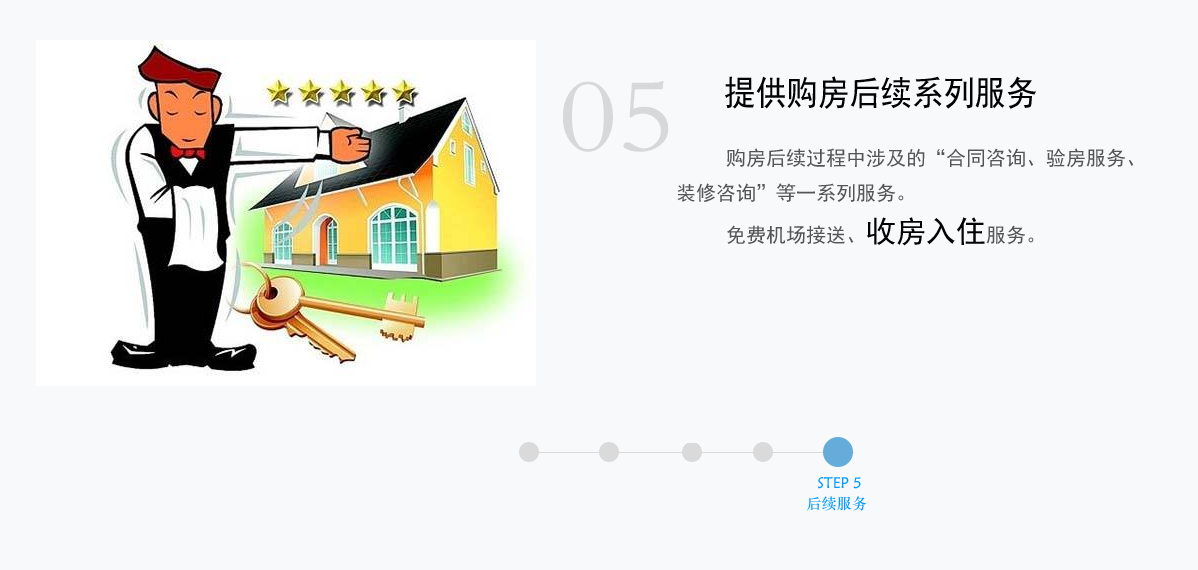 05

提供购房后续系列服务

购房后续过程中涉及的“合同咨询、验房服务、装修咨询”等一系列服务。

免费机场接送、收房入住服务。

STEP 5
后续服务